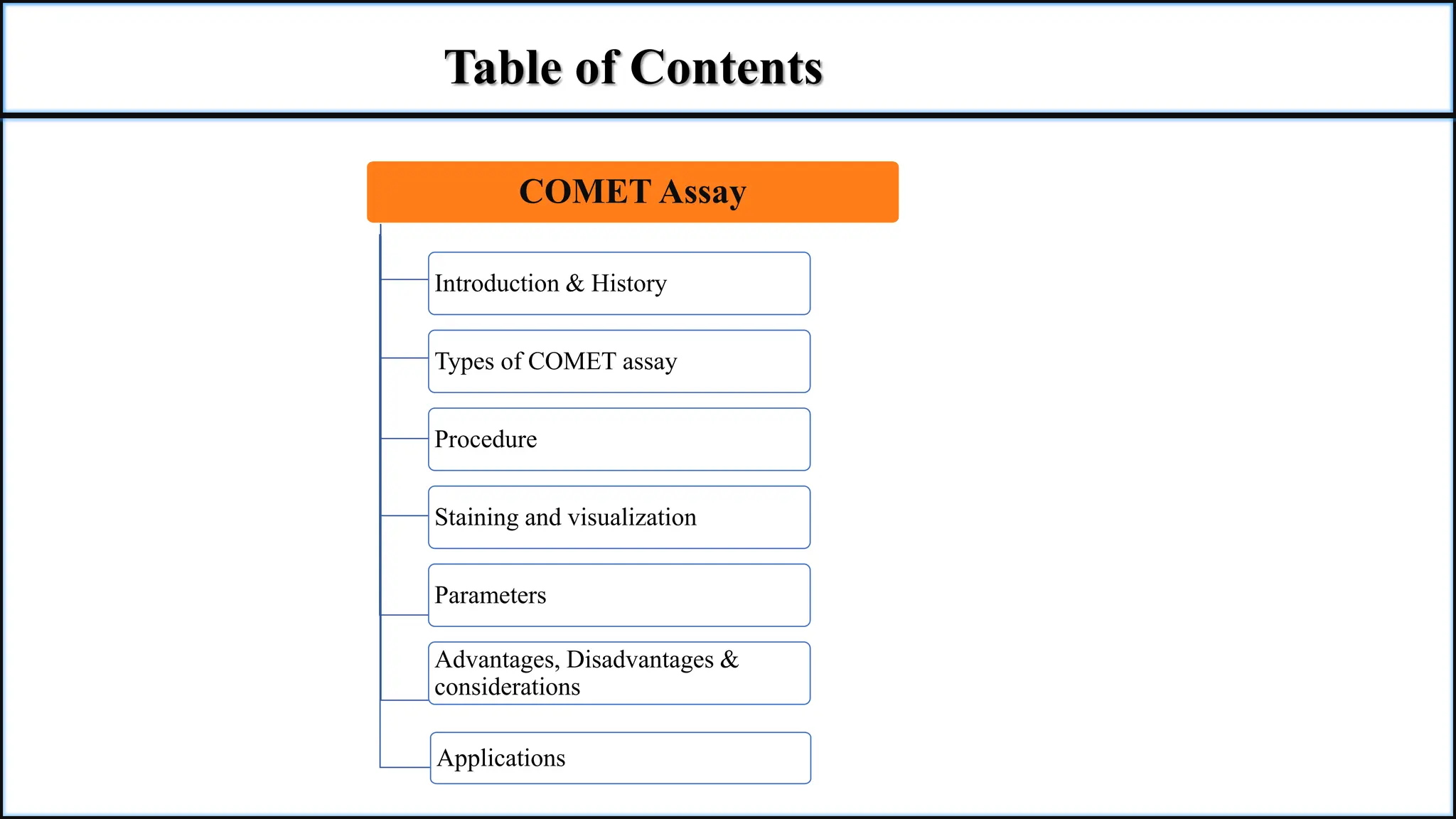 Table of Contents

COMET Assay

Introduction & History

Types of COMET assay

Procedure

Staining and visualization

Parameters

Advantages, Disadvantages & considerations

Applications